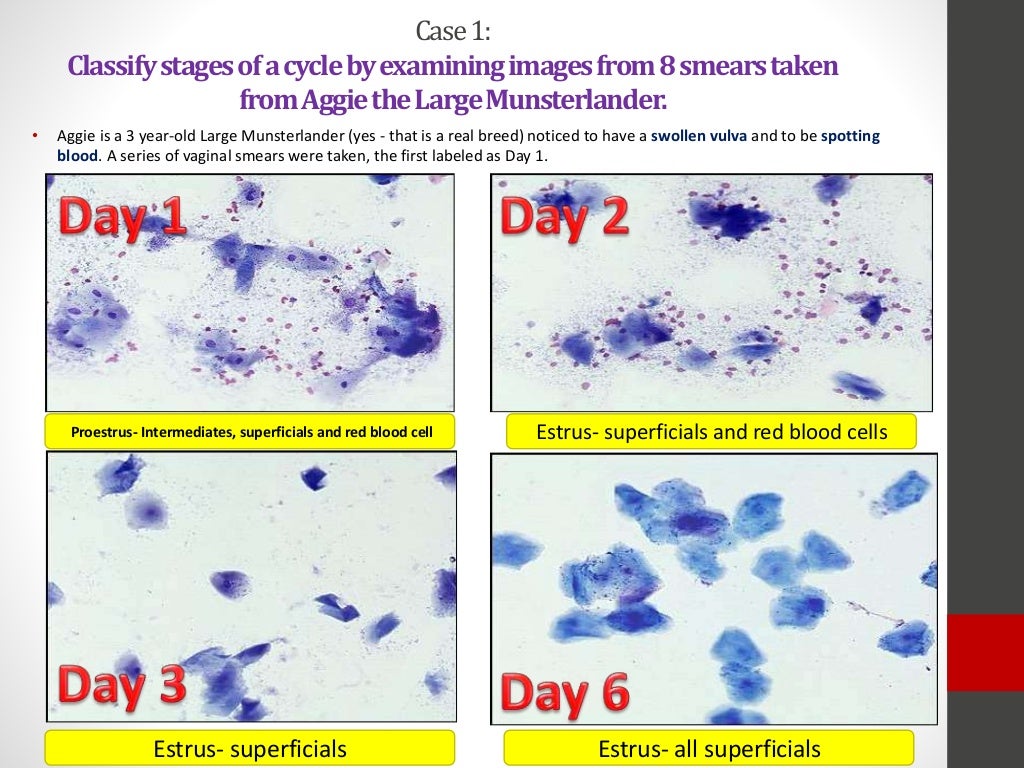 Case 1:
Classify stages of a cycle by examining images from 8 smears taken from Aggie the Large Munsterlander.

• Aggie is a 3 year-old Large Munsterlander (yes - that is a real breed) noticed to have a swollen vulva and to be spotting blood. A series of vaginal smears were taken, the first labeled as Day 1.

Day 1

Proestrus- Intermediates, superficials and red blood cell

Day 2

Estrus- superficials and red blood cells

Day 3

Estrus- superficials

Day 6

Estrus- all superficials